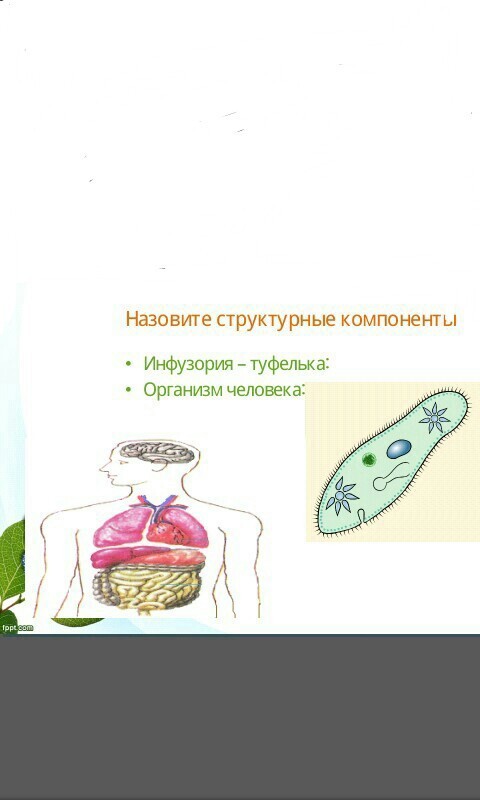 Назовите структурные компоненты

• Инфузория – туфелька:
• Организм человека:

fppt.com